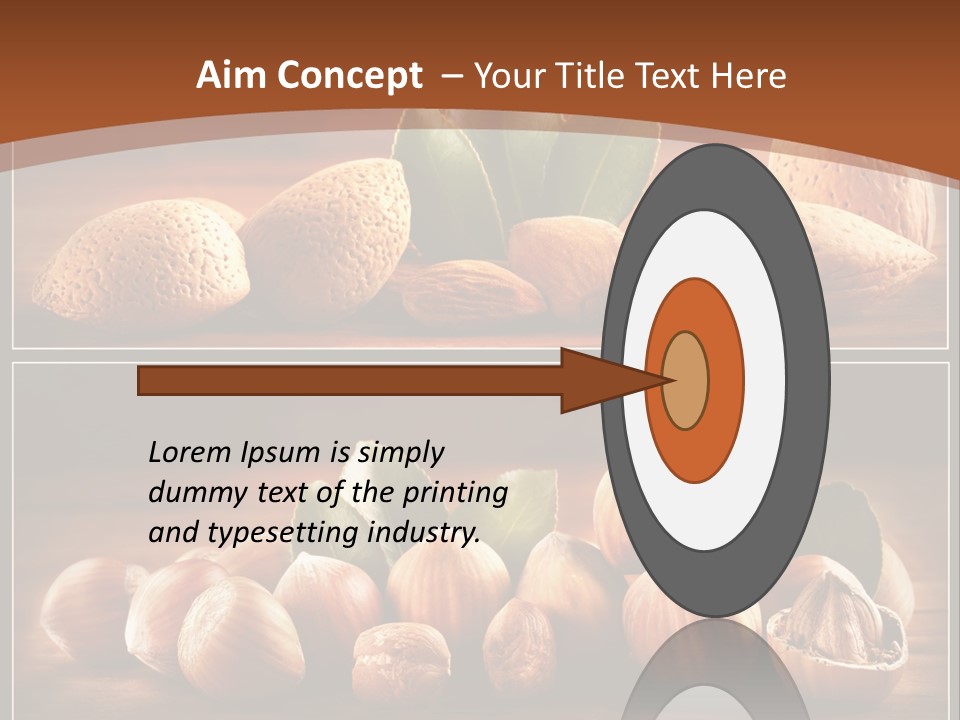 Aim Concept – Your Title Text Here

Lorem Ipsum is simply dummy text of the printing and typesetting industry.